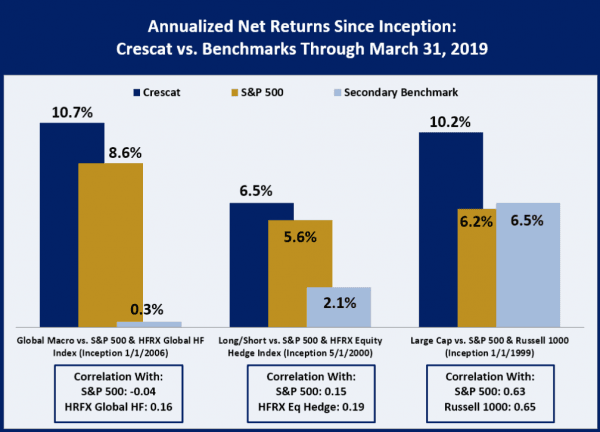 Annualized Net Returns Since Inception:
Crescat vs. Benchmarks Through March 31, 2019

Crescat
S&P 500
Secondary Benchmark

10.7%
8.6%
0.3%

6.5%
5.6%
2.1%

10.2%
6.2%
6.5%

Global Macro vs. S&P 500 & HFRX Global HF Index (Inception 1/1/2006)

Long/Short vs. S&P 500 & HFRX Equity Hedge Index (Inception 5/1/2000)

Large Cap vs. S&P 500 & Russell 1000 (Inception 1/1/1999)

Correlation With:
S&P 500: -0.04
HRFX Global HF: 0.16

Correlation With:
S&P 500: 0.15
HFRX Eq Hedge: 0.19

Correlation With:
S&P 500: 0.63
Russell 1000: 0.65